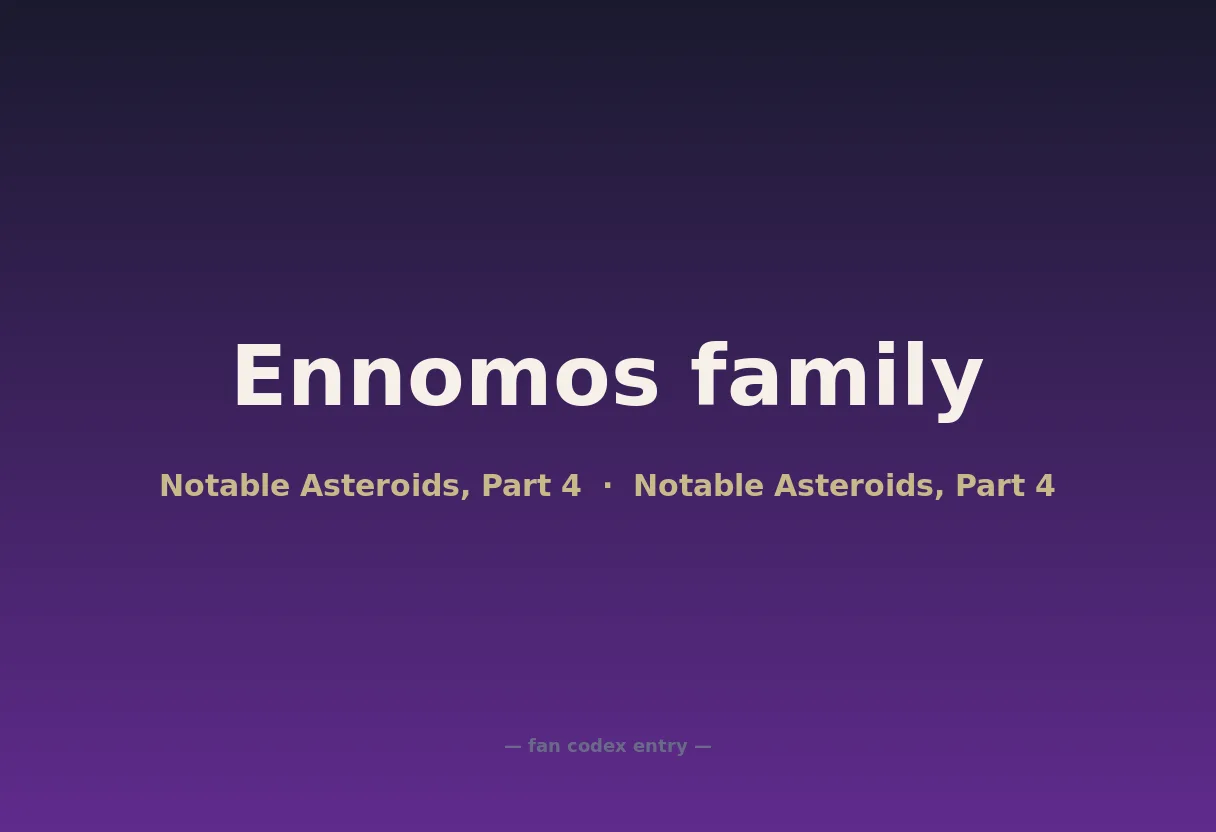 Ennomos family

Notable Asteroids, Part 4 · Notable Asteroids, Part 4

— fan codex entry —